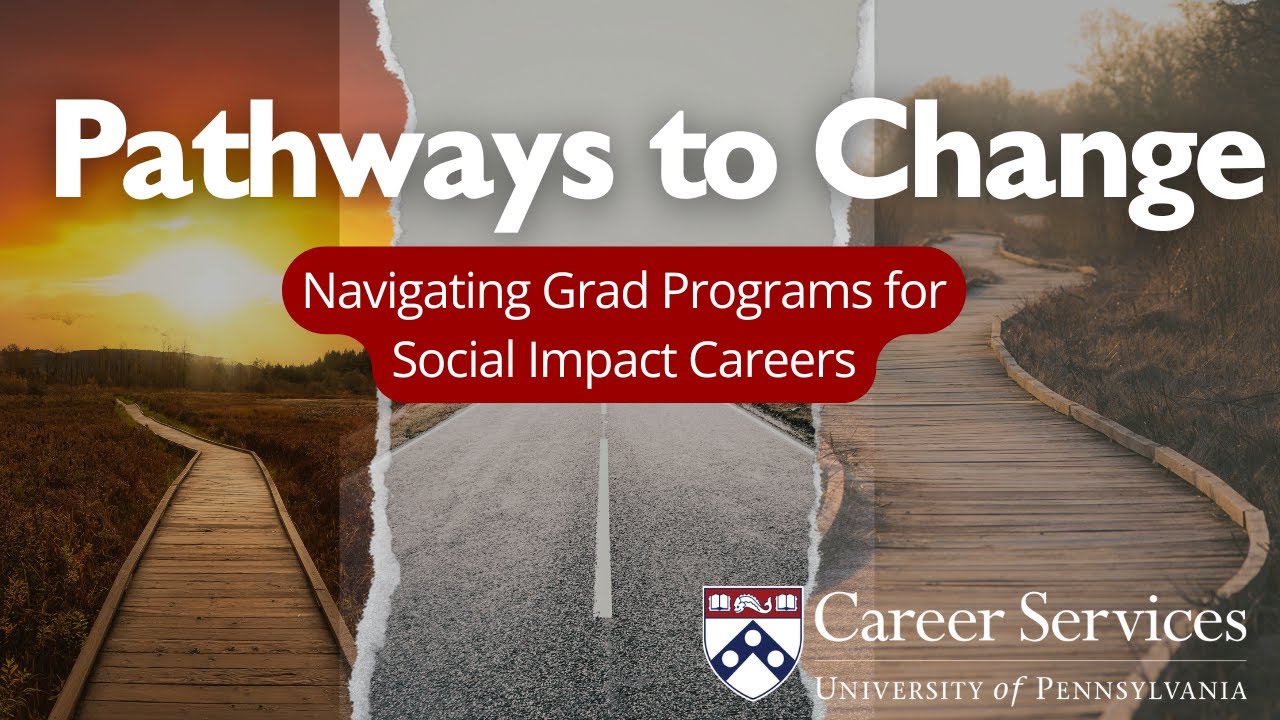 Pathways to Change

Navigating Grad Programs for Social Impact Careers

Career Services
UNIVERSITY of PENNSYLVANIA